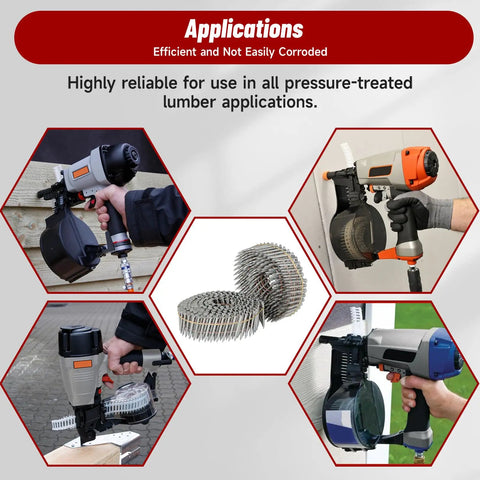 Applications
Efficient and Not Easily Corroded

Highly reliable for use in all pressure-treated lumber applications.